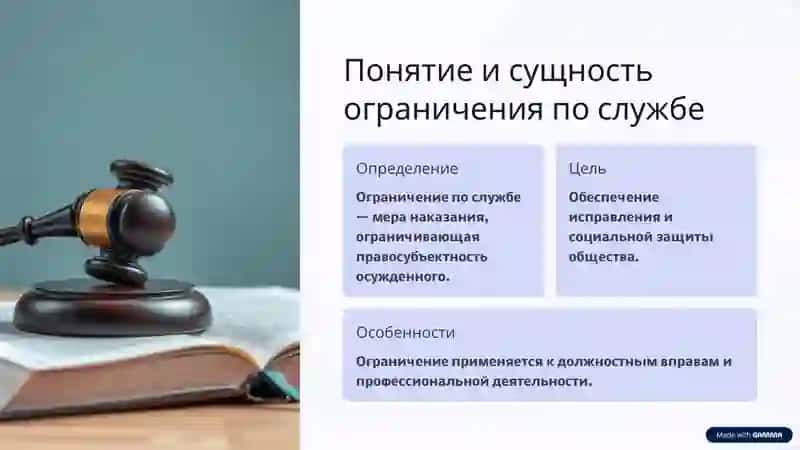 Понятие и сущность ограничения по службе

Определение

Ограничение по службе — мера наказания, ограничивающая правосубъектность осужденного.

Цель

Обеспечение исправления и социальной защиты общества.

Особенности

Ограничение применяется к должностным вправам и профессиональной деятельности.

Made with GAMMA